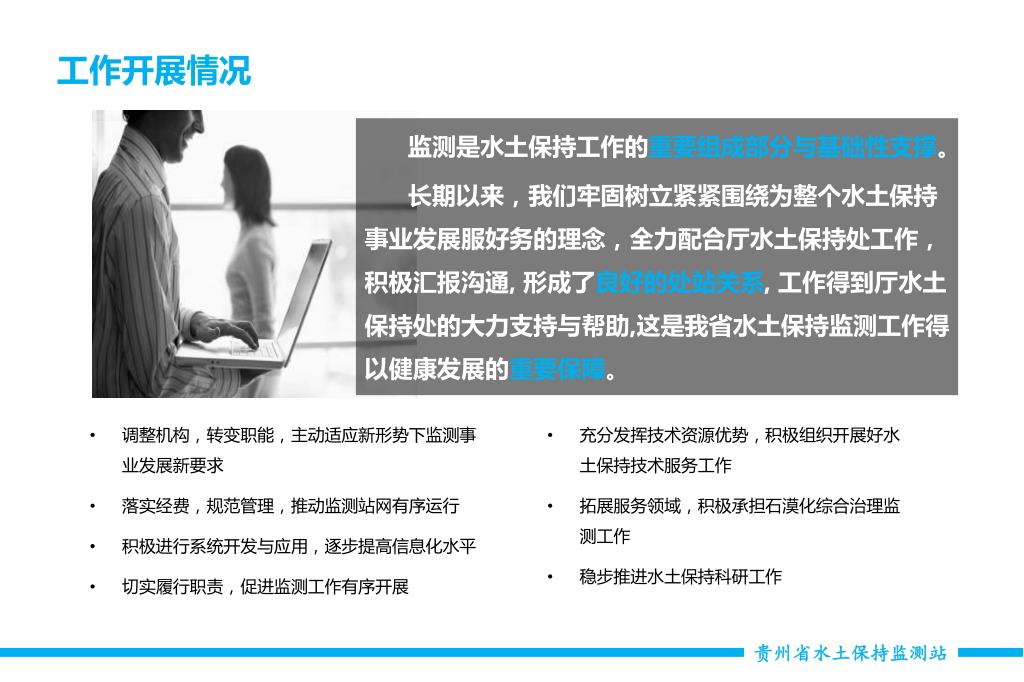 工作开展情况

监测是水土保持工作的重要组成部分与基础性支撑。

长期以来，我们牢固树立紧紧围绕为整个水土保持事业发展服好务的理念，全力配合厅水土保持处工作，积极汇报沟通, 形成了良好的处站关系, 工作得到厅水土保持处的大力支持与帮助,这是我省水土保持监测工作得以健康发展的重要保障。

• 调整机构，转变职能，主动适应新形势下监测事业发展新要求

• 落实经费，规范管理，推动监测站网有序运行

• 积极进行系统开发与应用，逐步提高信息化水平

• 切实履行职责，促进监测工作有序开展

• 充分发挥技术资源优势，积极组织开展好水土保持技术服务工作

• 拓展服务领域，积极承担石漠化综合治理监测工作

• 稳步推进水土保持科研工作

贵州省水土保持监测站